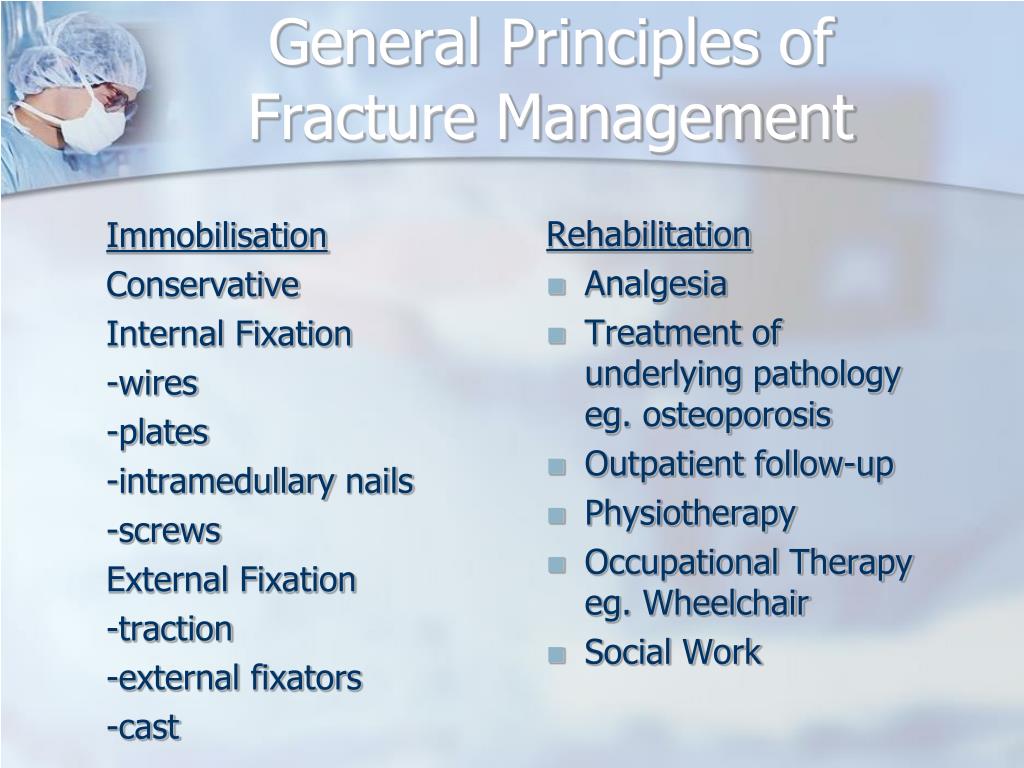 General Principles of Fracture Management

Immobilisation
Conservative
Internal Fixation
-wires
-plates
-intramedullary nails
-screws
External Fixation
-traction
-external fixators
-cast

Rehabilitation
- Analgesia
- Treatment of underlying pathology eg. osteoporosis
- Outpatient follow-up
- Physiotherapy
- Occupational Therapy eg. Wheelchair
- Social Work